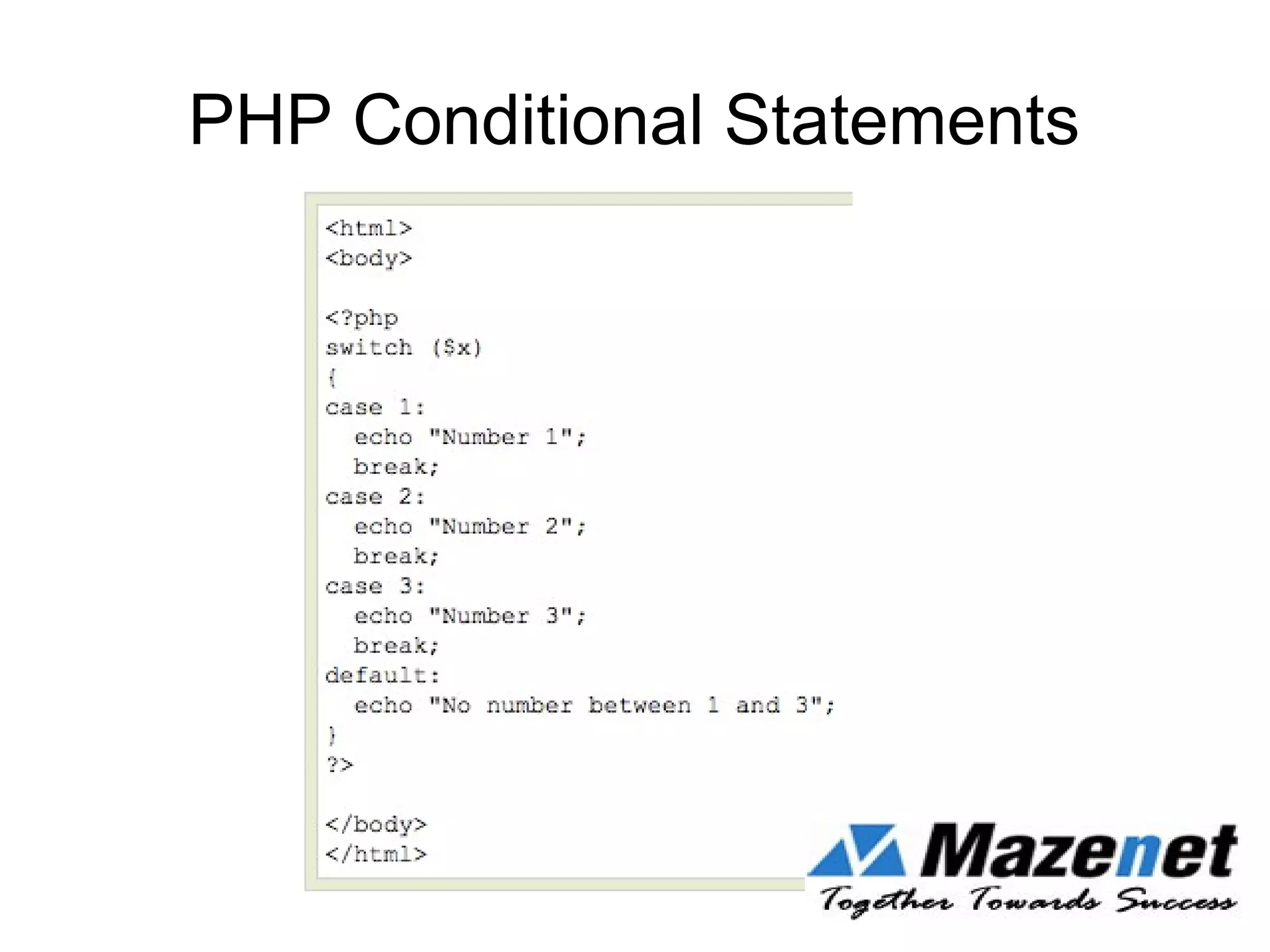 PHP Conditional Statements

<html>
<body>

<?php
switch ($x)
{
case 1:
  echo "Number 1";
  break;
case 2:
  echo "Number 2";
  break;
case 3:
  echo "Number 3";
  break;
default:
  echo "No number between 1 and 3";
}
?>

</body>
</html>

Mazenet
Together Towards Success